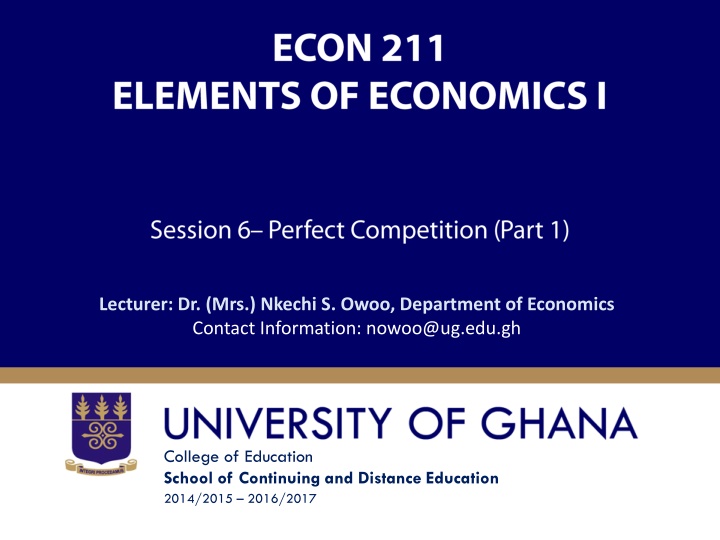 ECON 211
ELEMENTS OF ECONOMICS I

Session 6– Perfect Competition (Part 1)

Lecturer: Dr. (Mrs.) Nkechi S. Owoo, Department of Economics
Contact Information: nowoo@ug.edu.gh

INTEGRI PROCEDAMUS

UNIVERSITY OF GHANA
College of Education
School of Continuing and Distance Education
2014/2015 – 2016/2017